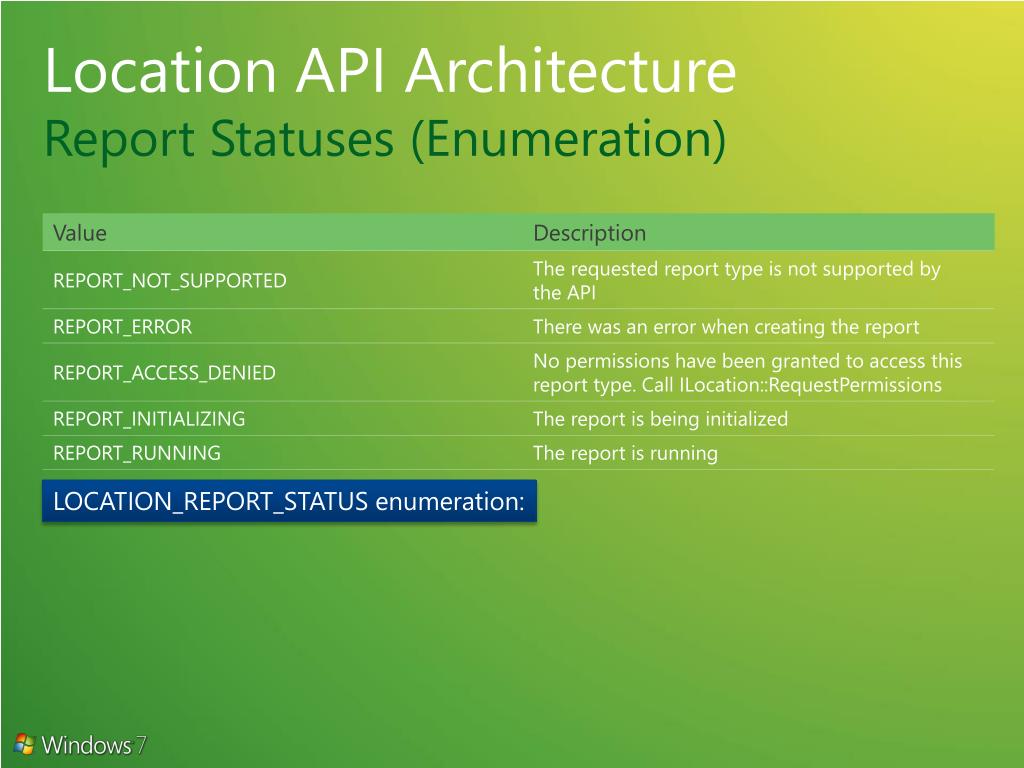 Location API Architecture
Report Statuses (Enumeration)

| Value | Description |
|---|---|
| REPORT_NOT_SUPPORTED | The requested report type is not supported by the API |
| REPORT_ERROR | There was an error when creating the report |
| REPORT_ACCESS_DENIED | No permissions have been granted to access this report type. Call ILocation::RequestPermissions |
| REPORT_INITIALIZING | The report is being initialized |
| REPORT_RUNNING | The report is running |

LOCATION_REPORT_STATUS enumeration:

Windows 7